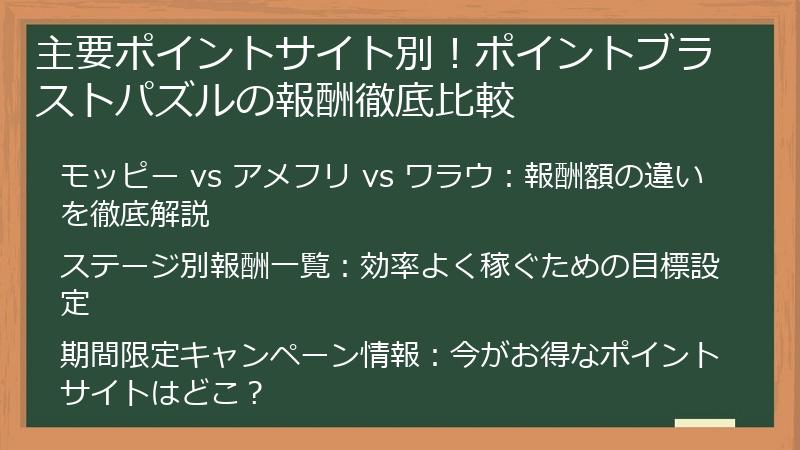 主要ポイントサイト別！ポイントブラストパズルの報酬徹底比較

モッピー vs アメフリ vs ワラウ：報酬額の違いを徹底解説

ステージ別報酬一覧：効率よく稼ぐための目標設定

期間限定キャンペーン情報：今がお得なポイントサイトはどこ？